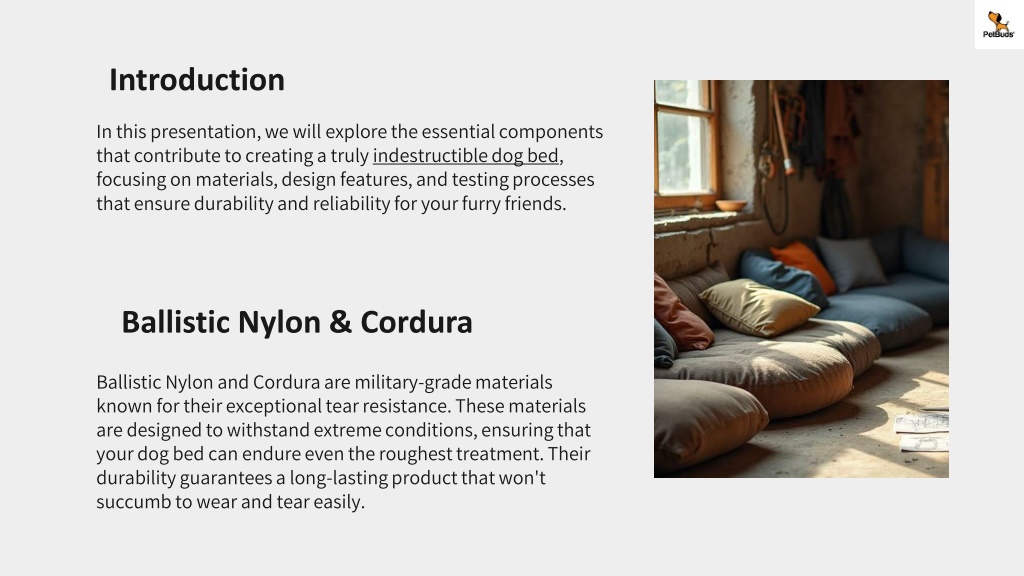 PetBuds

Introduction

In this presentation, we will explore the essential components that contribute to creating a truly indestructible dog bed, focusing on materials, design features, and testing processes that ensure durability and reliability for your furry friends.

Ballistic Nylon & Cordura

Ballistic Nylon and Cordura are military-grade materials known for their exceptional tear resistance. These materials are designed to withstand extreme conditions, ensuring that your dog bed can endure even the roughest treatment. Their durability guarantees a long-lasting product that won't succumb to wear and tear easily.